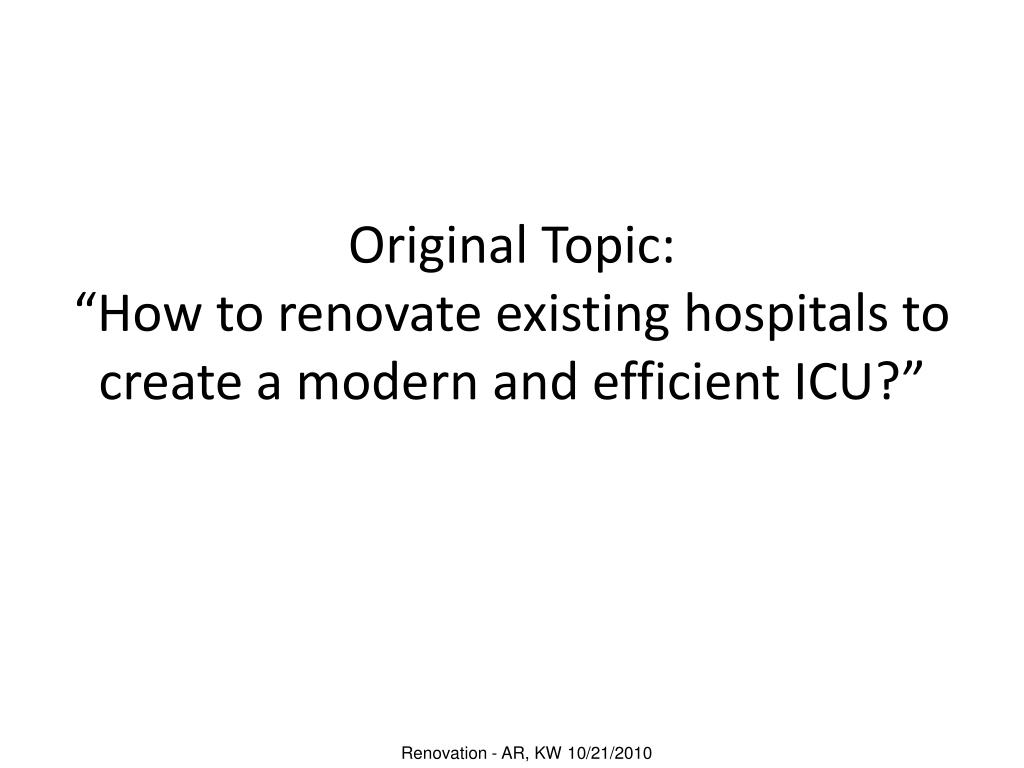 Original Topic:
“How to renovate existing hospitals to create a modern and efficient ICU?”

Renovation - AR, KW 10/21/2010